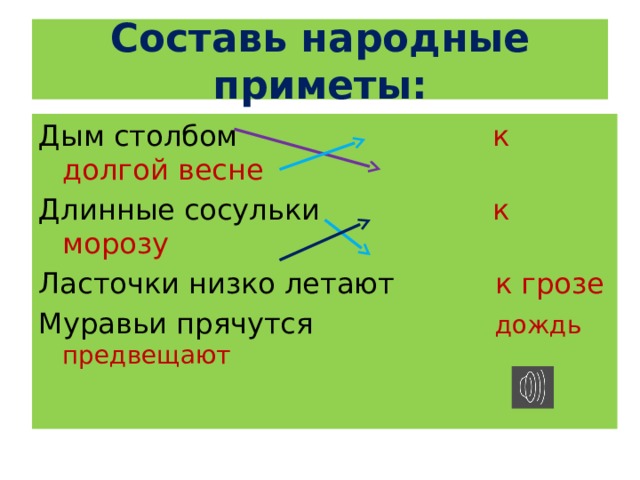 Составь народные приметы:

Дым столбом к долгой весне

Длинные сосульки к морозу

Ласточки низко летают к грозе

Муравьи прячутся дождь предвещают